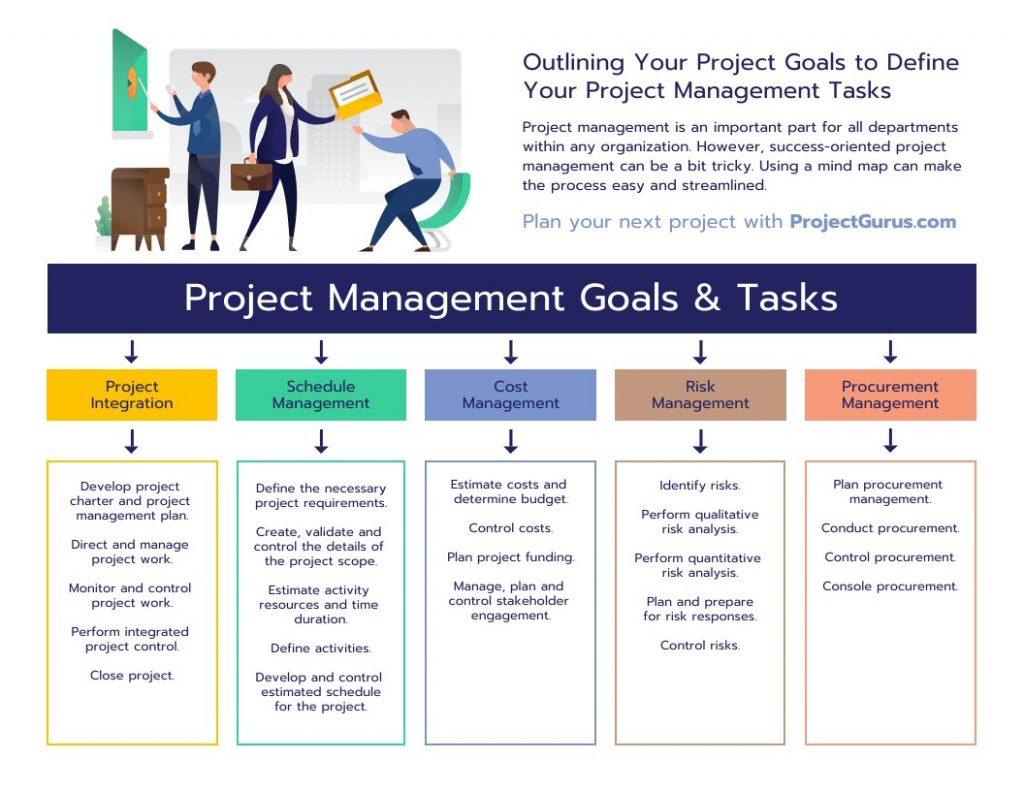 Outlining Your Project Goals to Define Your Project Management Tasks

Project management is an important part for all departments within any organization. However, success-oriented project management can be a bit tricky. Using a mind map can make the process easy and streamlined.

Plan your next project with ProjectGurus.com

Project Management Goals & Tasks

Project Integration

Develop project charter and project management plan.

Direct and manage project work.

Monitor and control project work.

Perform integrated project control.

Close project.

Schedule Management

Define the necessary project requirements.

Create, validate and control the details of the project scope.

Estimate activity resources and time duration.

Define activities.

Develop and control estimated schedule for the project.

Cost Management

Estimate costs and determine budget.

Control costs.

Plan project funding.

Manage, plan and control stakeholder engagement.

Risk Management

Identify risks.

Perform qualitative risk analysis.

Perform quantitative risk analysis.

Plan and prepare for risk responses.

Control risks.

Procurement Management

Plan procurement management.

Conduct procurement.

Control procurement.

Console procurement.